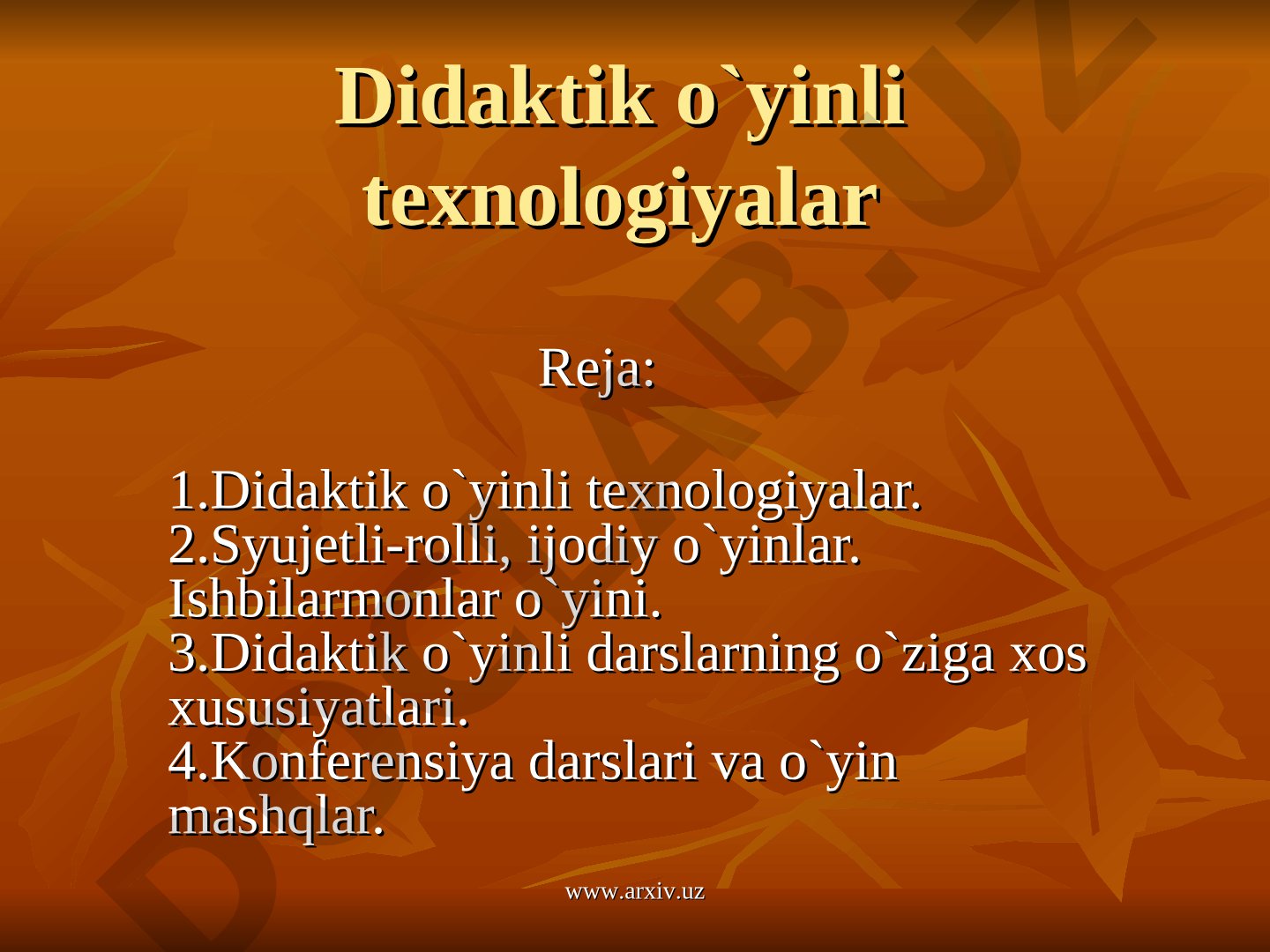 Didaktik o`yinli texnologiyalar

Reja:

1.Didaktik o`yinli texnologiyalar.
2.Syujetli-rolli, ijodiy o`yinlar. Ishbilarmonlar o`yini.
3.Didaktik o`yinli darslarning o`ziga xos xususiyatlari.
4.Konferensiya darslari va o`yin mashqlar.

www.arxiv.uz

DAB.UZ